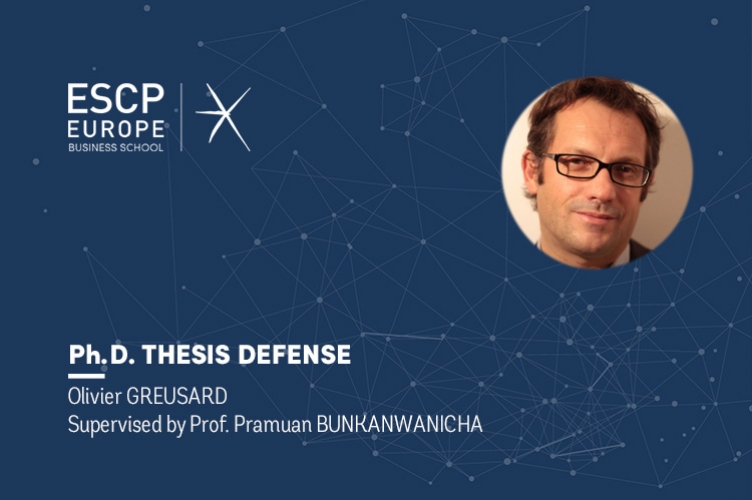 ESCP
EUROPE
BUSINESS SCHOOL

Ph.D. THESIS DEFENSE

Olivier GREUSARD
Supervised by Prof. Pramuan BUNKANWANICHA